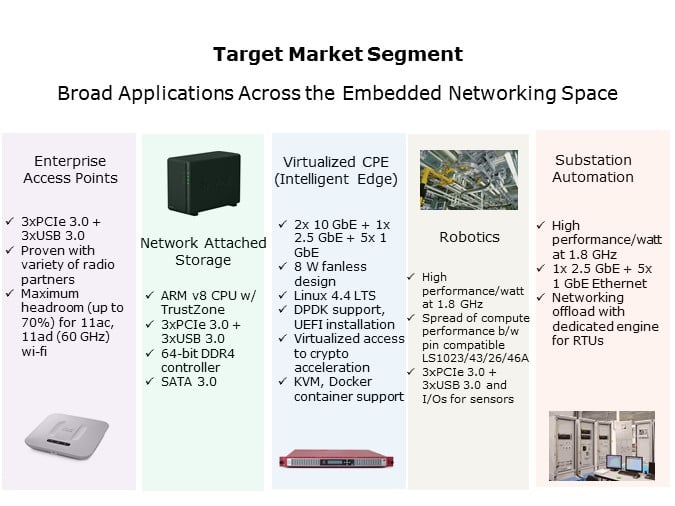 Target Market Segment

Broad Applications Across the Embedded Networking Space

Enterprise Access Points

✓ 3xPCIe 3.0 + 3xUSB 3.0
✓ Proven with variety of radio partners
✓ Maximum headroom (up to 70%) for 11ac, 11ad (60 GHz) wi-fi

Network Attached Storage

✓ ARM v8 CPU w/ TrustZone
✓ 3xPCIe 3.0 + 3xUSB 3.0
✓ 64-bit DDR4 controller
✓ SATA 3.0

Virtualized CPE (Intelligent Edge)

✓ 2x 10 GbE + 1x 2.5 GbE + 5x 1 GbE
✓ 8 W fanless design
✓ Linux 4.4 LTS
✓ DPDK support, UEFI installation
✓ Virtualized access to crypto acceleration
✓ KVM, Docker container support

Robotics

✓ High performance/watt at 1.8 GHz
✓ Spread of compute performance b/w pin compatible LS1023/43/26/46A
✓ 3xPCIe 3.0 + 3xUSB 3.0 and I/Os for sensors

Substation Automation

✓ High performance/watt at 1.8 GHz
✓ 1x 2.5 GbE + 5x 1 GbE Ethernet
✓ Networking offload with dedicated engine for RTUs